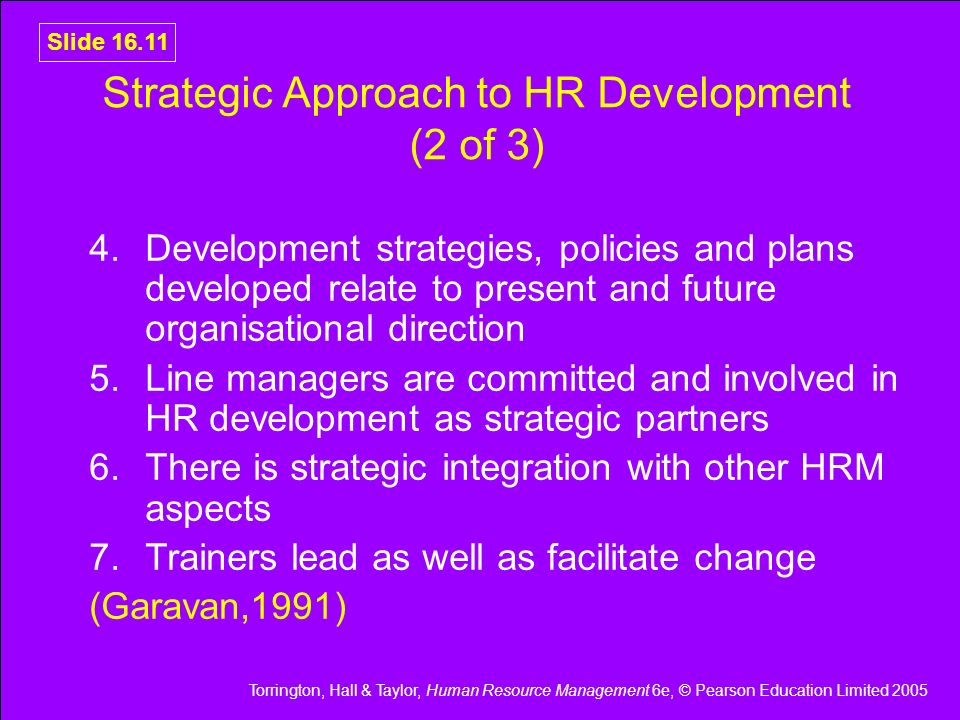 Slide 16.11

Strategic Approach to HR Development (2 of 3)

4. Development strategies, policies and plans developed relate to present and future organisational direction

5. Line managers are committed and involved in HR development as strategic partners

6. There is strategic integration with other HRM aspects

7. Trainers lead as well as facilitate change

(Garavan,1991)

Torrington, Hall & Taylor, Human Resource Management 6e, © Pearson Education Limited 2005